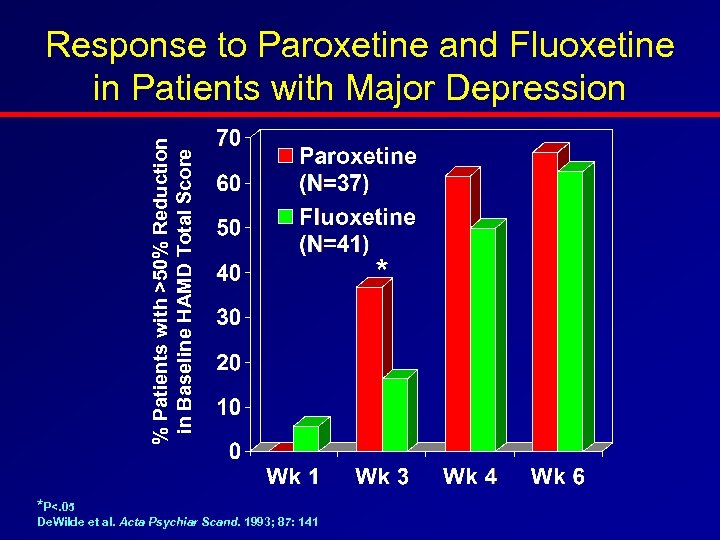 Response to Paroxetine and Fluoxetine in Patients with Major Depression

% Patients with >50% Reduction in Baseline HAMD Total Score

70
60
50
40
30
20
10
0

Paroxetine (N=37)
Fluoxetine (N=41)

*

Wk 1
Wk 3
Wk 4
Wk 6

*P<.05
DeWilde et al. Acta Psychiar Scand. 1993; 87: 141